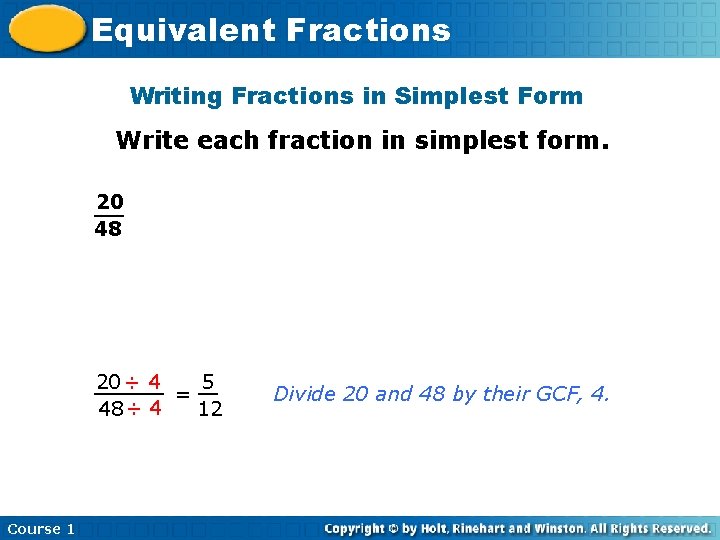 Equivalent Fractions

Writing Fractions in Simplest Form

Write each fraction in simplest form.

$\frac{20}{48}$

$\frac{20 \div 4}{48 \div 4} = \frac{5}{12}$ Divide 20 and 48 by their GCF, 4.

Course 1

Copyright © by Holt, Rinehart and Winston. All Rights Reserved.